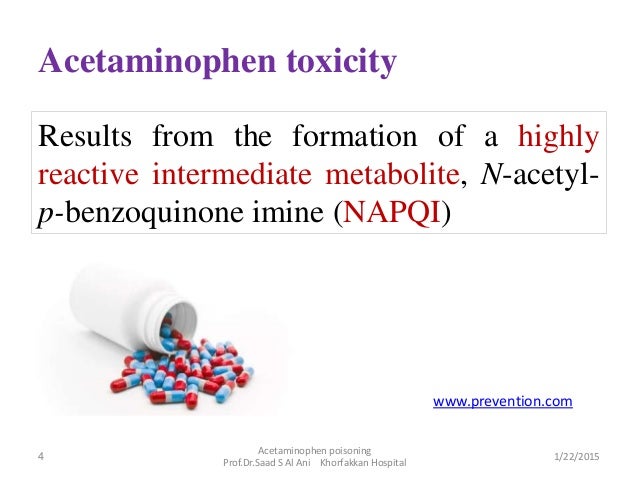 Acetaminophen toxicity

Results from the formation of a highly reactive intermediate metabolite, N-acetyl-p-benzoquinone imine (NAPQI)

www.prevention.com

4

Acetaminophen poisoning
Prof.Dr.Saad S Al Ani Khorfakkan Hospital

1/22/2015